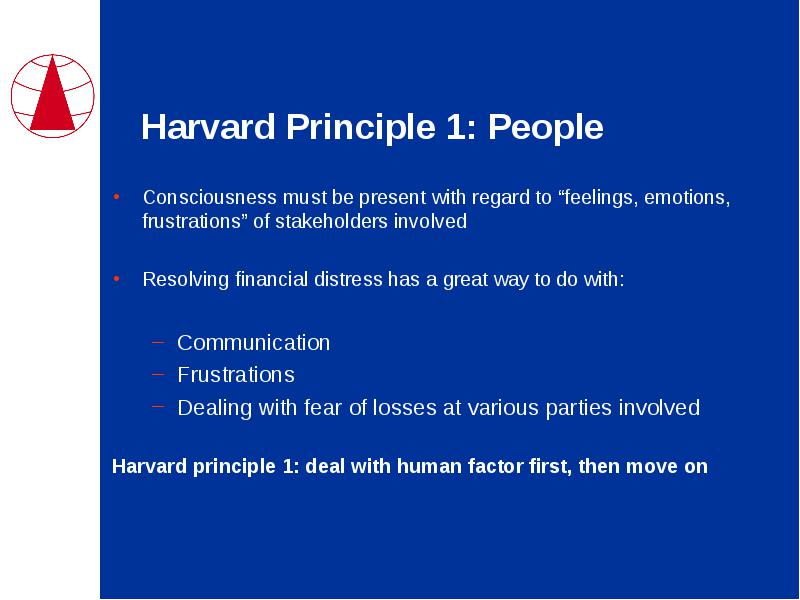 Harvard Principle 1: People

• Consciousness must be present with regard to “feelings, emotions, frustrations” of stakeholders involved

• Resolving financial distress has a great way to do with:

– Communication
– Frustrations
– Dealing with fear of losses at various parties involved

Harvard principle 1: deal with human factor first, then move on